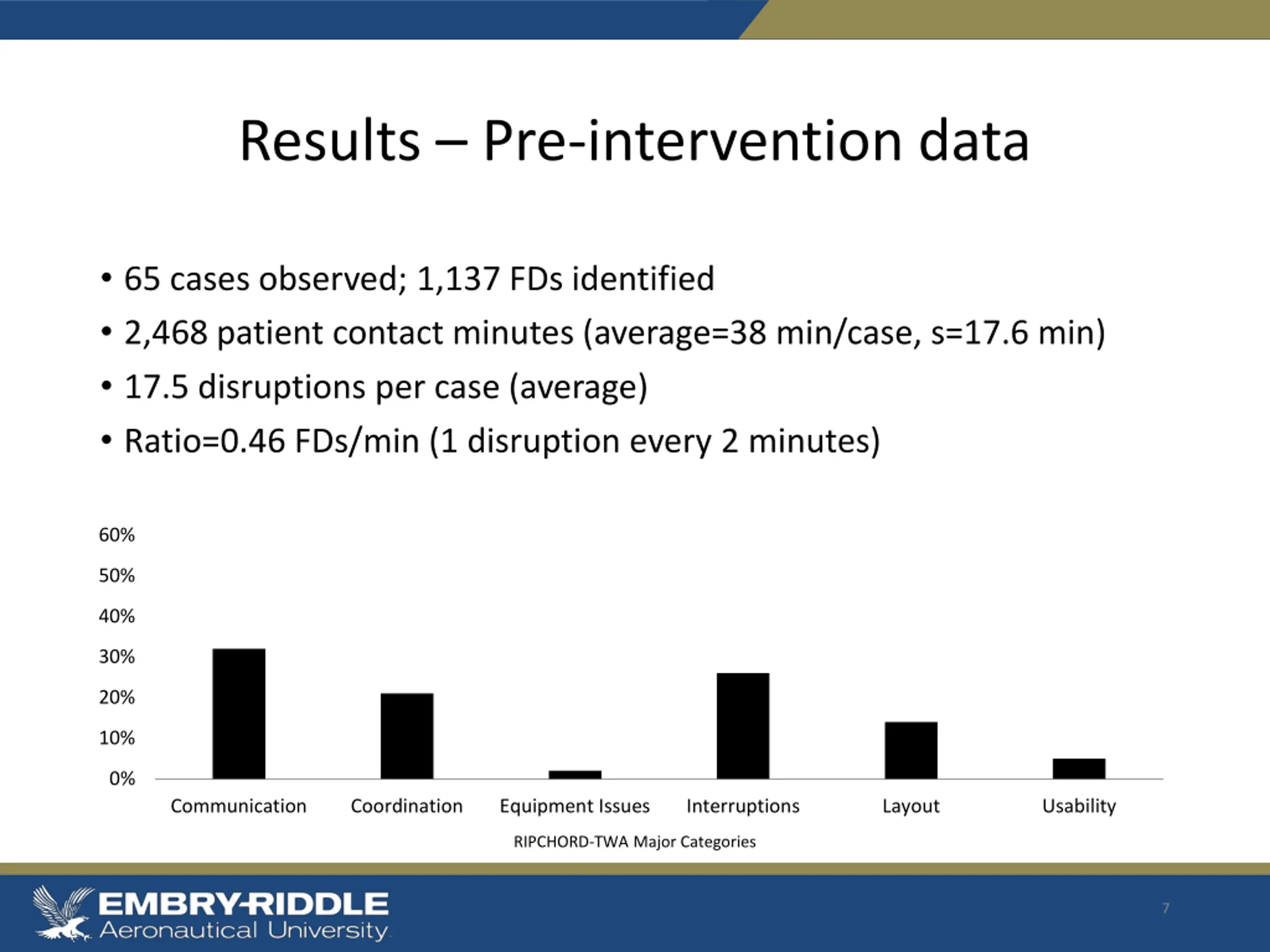 Results – Pre-intervention data

• 65 cases observed; 1,137 FDs identified
• 2,468 patient contact minutes (average=38 min/case, s=17.6 min)
• 17.5 disruptions per case (average)
• Ratio=0.46 FDs/min (1 disruption every 2 minutes)

60%
50%
40%
30%
20%
10%
0%

Communication Coordination Equipment Issues Interruptions Layout Usability

RIPCHORD-TWA Major Categories

EMBRY-RIDDLE Aeronautical University

7